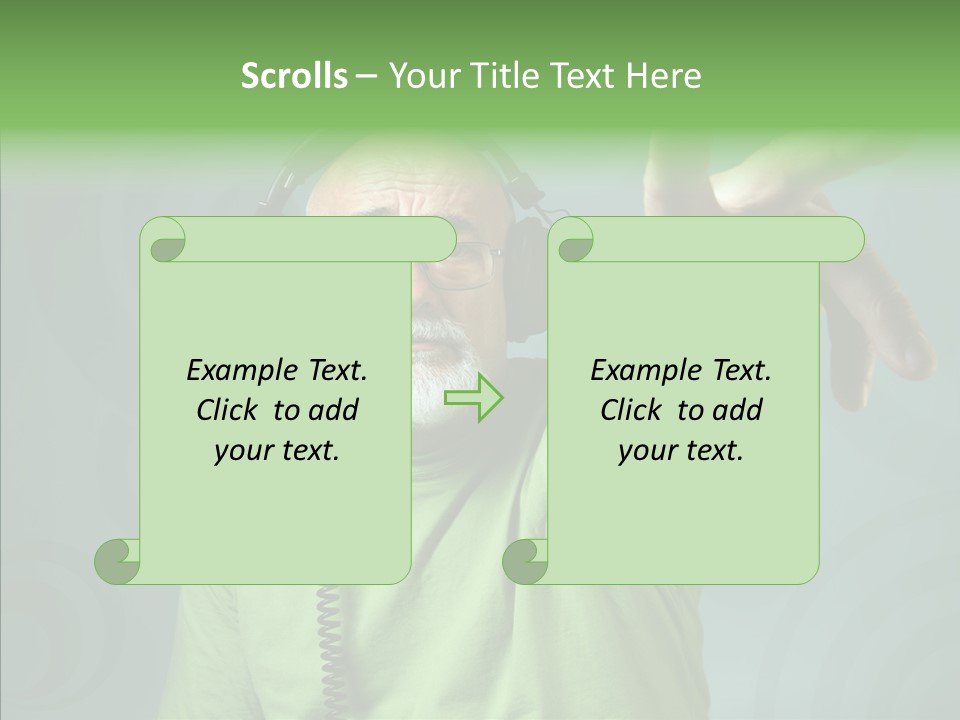 Scrolls – Your Title Text Here

Example Text. Click to add your text.

Example Text. Click to add your text.